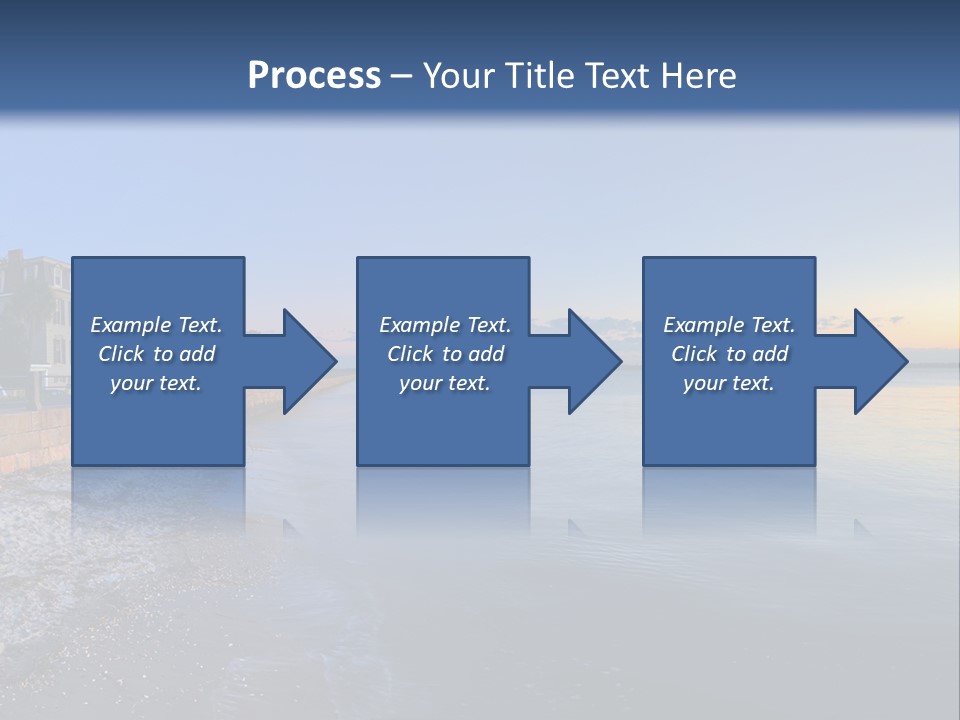 Process – Your Title Text Here

Example Text. Click to add your text.

Example Text. Click to add your text.

Example Text. Click to add your text.